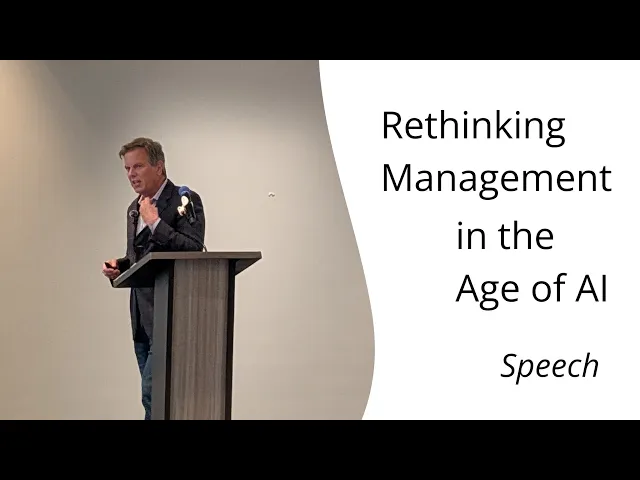 Rethinking Management in the Age of AI

Speech